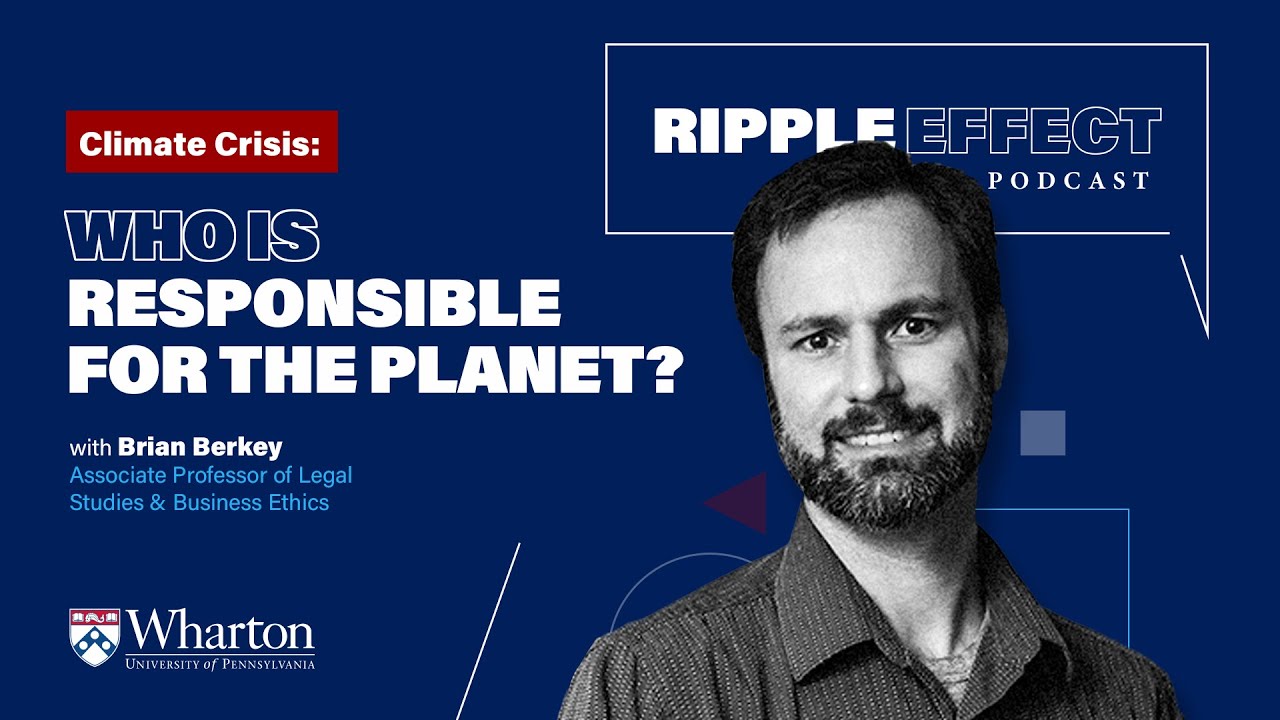 Climate Crisis:

WHO IS RESPONSIBLE FOR THE PLANET?

with Brian Berkey
Associate Professor of Legal Studies & Business Ethics

RIPPLE EFFECT
PODCAST

Wharton
UNIVERSITY of PENNSYLVANIA